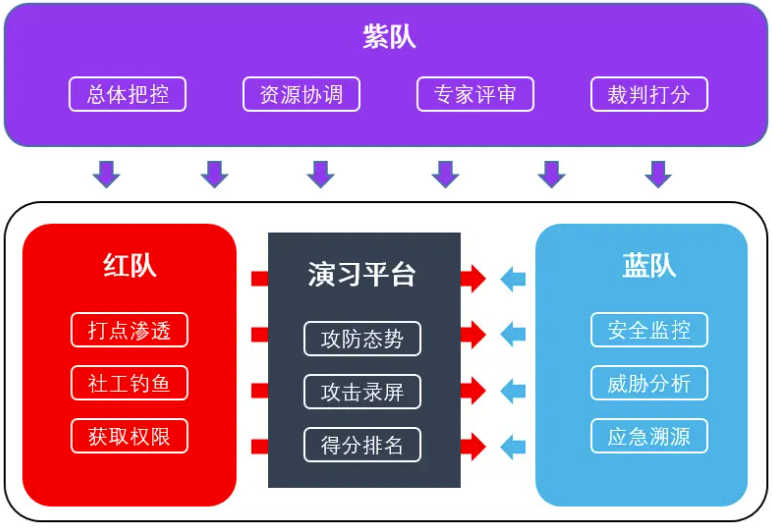 紫队

总体把控
资源协调
专家评审
裁判打分

红队

打点渗透
社工钓鱼
获取权限

演习平台

攻防态势
攻击录屏
得分排名

蓝队

安全监控
威胁分析
应急溯源